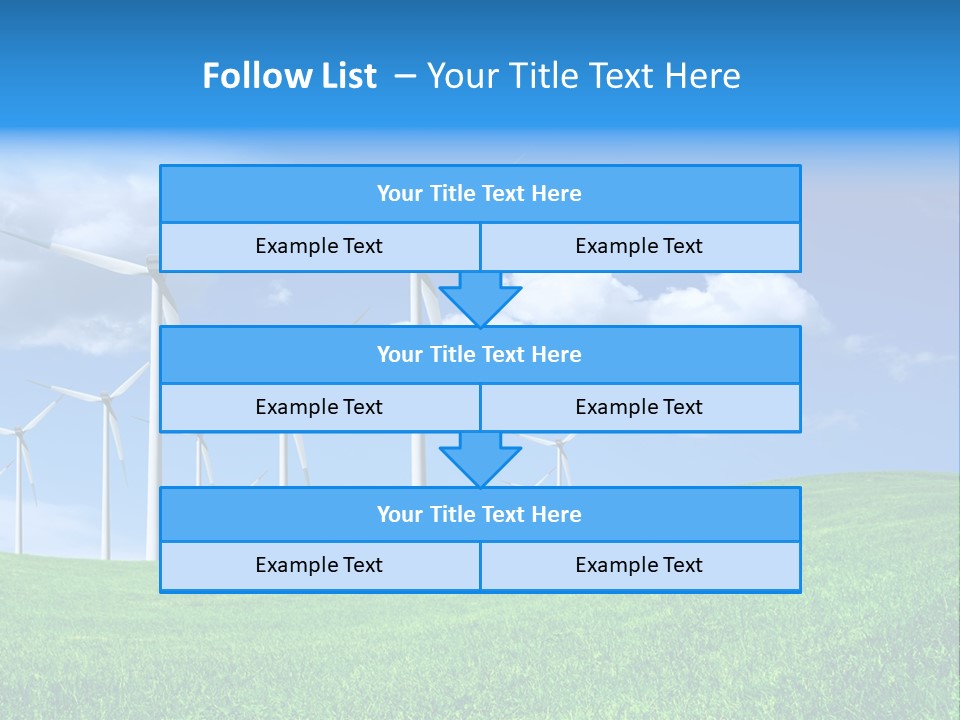 Follow List – Your Title Text Here

Your Title Text Here

Example Text

Example Text

Your Title Text Here

Example Text

Example Text

Your Title Text Here

Example Text

Example Text